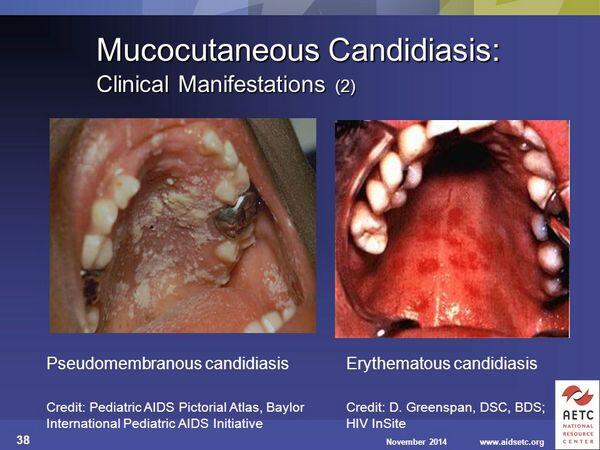 Mucocutaneous Candidiasis:
Clinical Manifestations (2)

Pseudomembranous candidiasis

Credit: Pediatric AIDS Pictorial Atlas, Baylor International Pediatric AIDS Initiative

Erythematous candidiasis

Credit: D. Greenspan, DSC, BDS; HIV InSite

38

November 2014

www.aidsetc.org

AETC NATIONAL RESOURCE CENTER